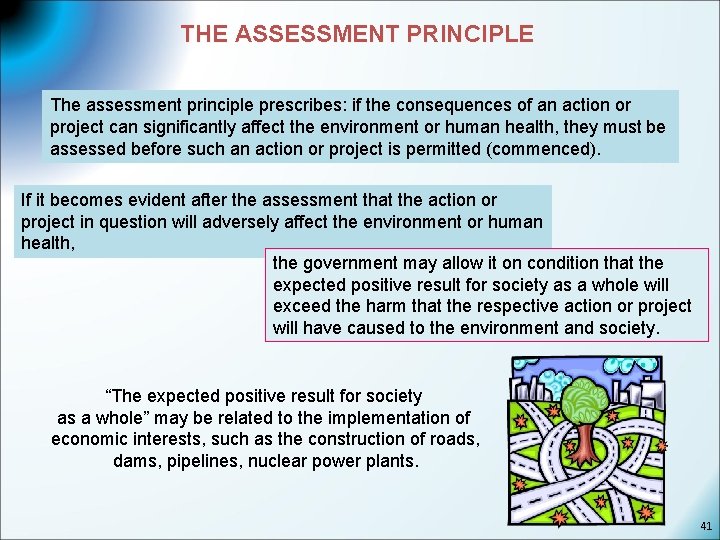 THE ASSESSMENT PRINCIPLE

The assessment principle prescribes: if the consequences of an action or project can significantly affect the environment or human health, they must be assessed before such an action or project is permitted (commenced).

If it becomes evident after the assessment that the action or project in question will adversely affect the environment or human health,

the government may allow it on condition that the expected positive result for society as a whole will exceed the harm that the respective action or project will have caused to the environment and society.

“The expected positive result for society as a whole” may be related to the implementation of economic interests, such as the construction of roads, dams, pipelines, nuclear power plants.

41